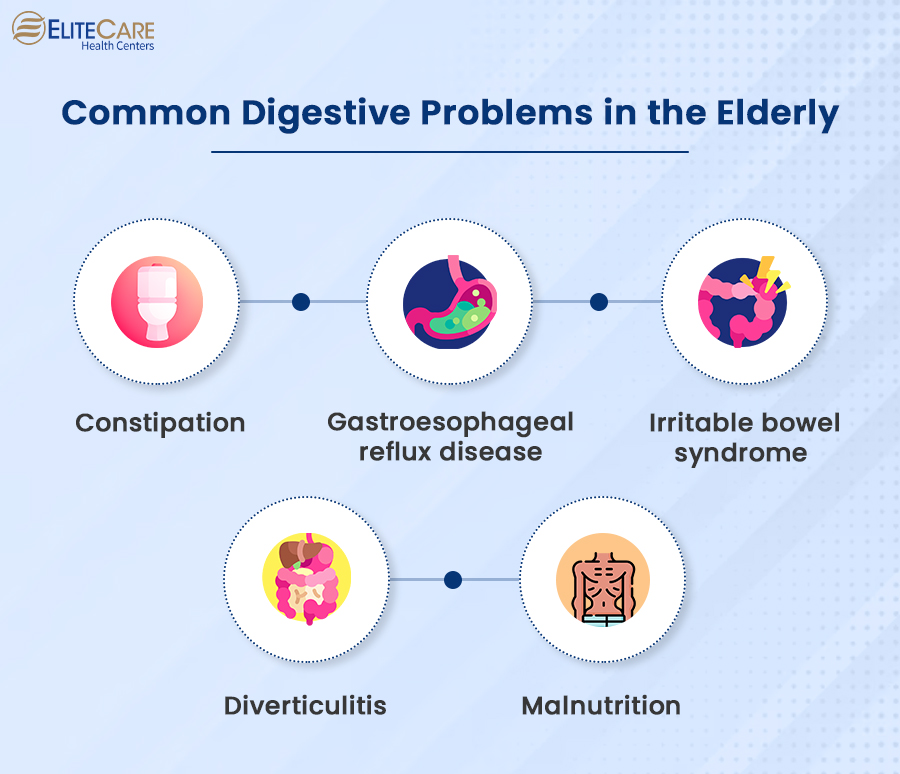 ELITECARE
Health Centers

Common Digestive Problems in the Elderly

Constipation

Gastroesophageal reflux disease

Irritable bowel syndrome

Diverticulitis

Malnutrition